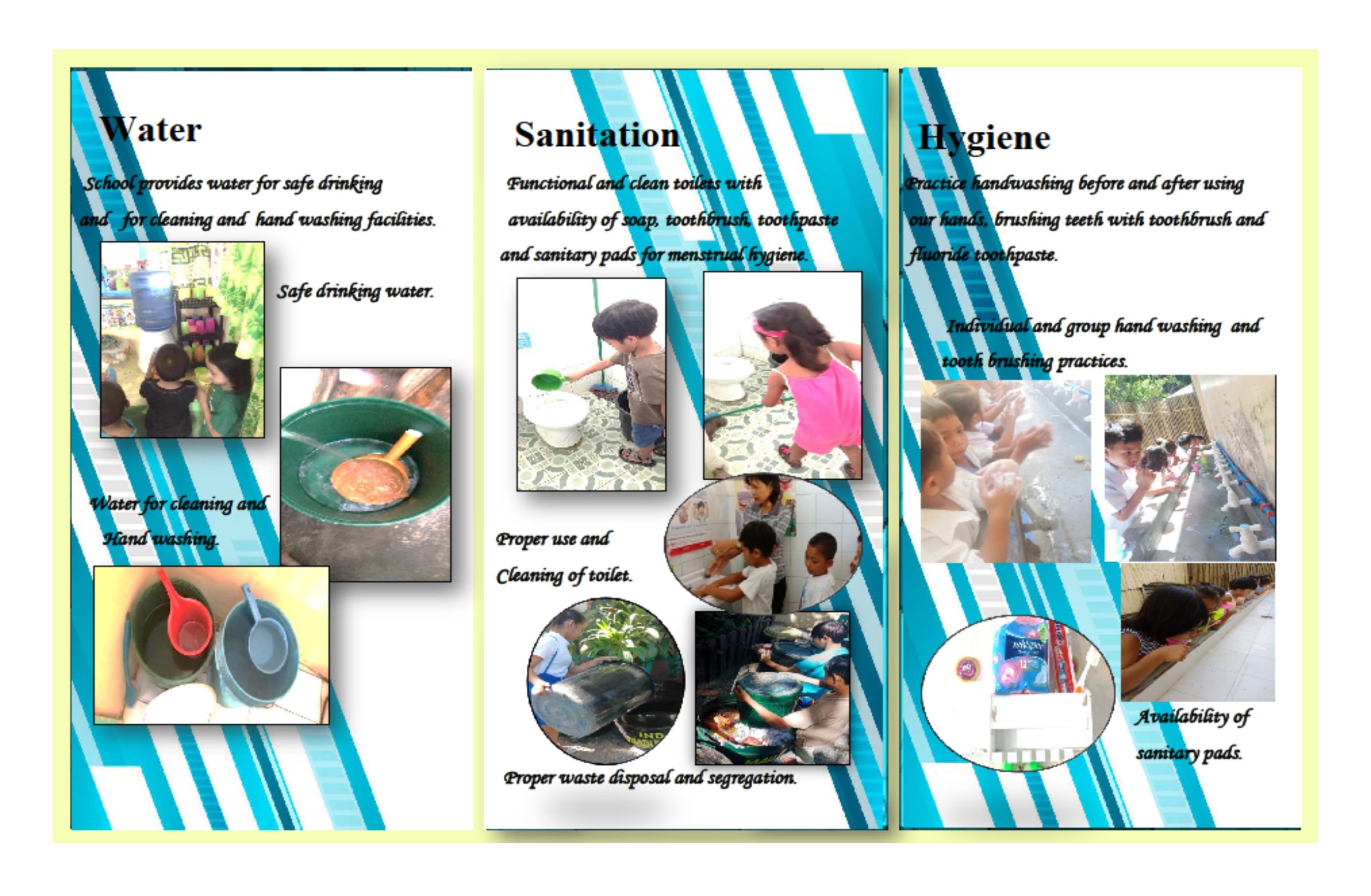 Water

School provides water for safe drinking and for cleaning and hand washing facilities.

Safe drinking water.

Water for cleaning and Hand washing.

Sanitation

Functional and clean toilets with availability of soap, toothbrush, toothpaste and sanitary pads for menstrual hygiene.

Proper use and Cleaning of toilet.

Proper waste disposal and segregation.

Hygiene

Practice handwashing before and after using our hands, brushing teeth with toothbrush and fluoride toothpaste.

Individual and group hand washing and tooth brushing practices.

Availability of sanitary pads.